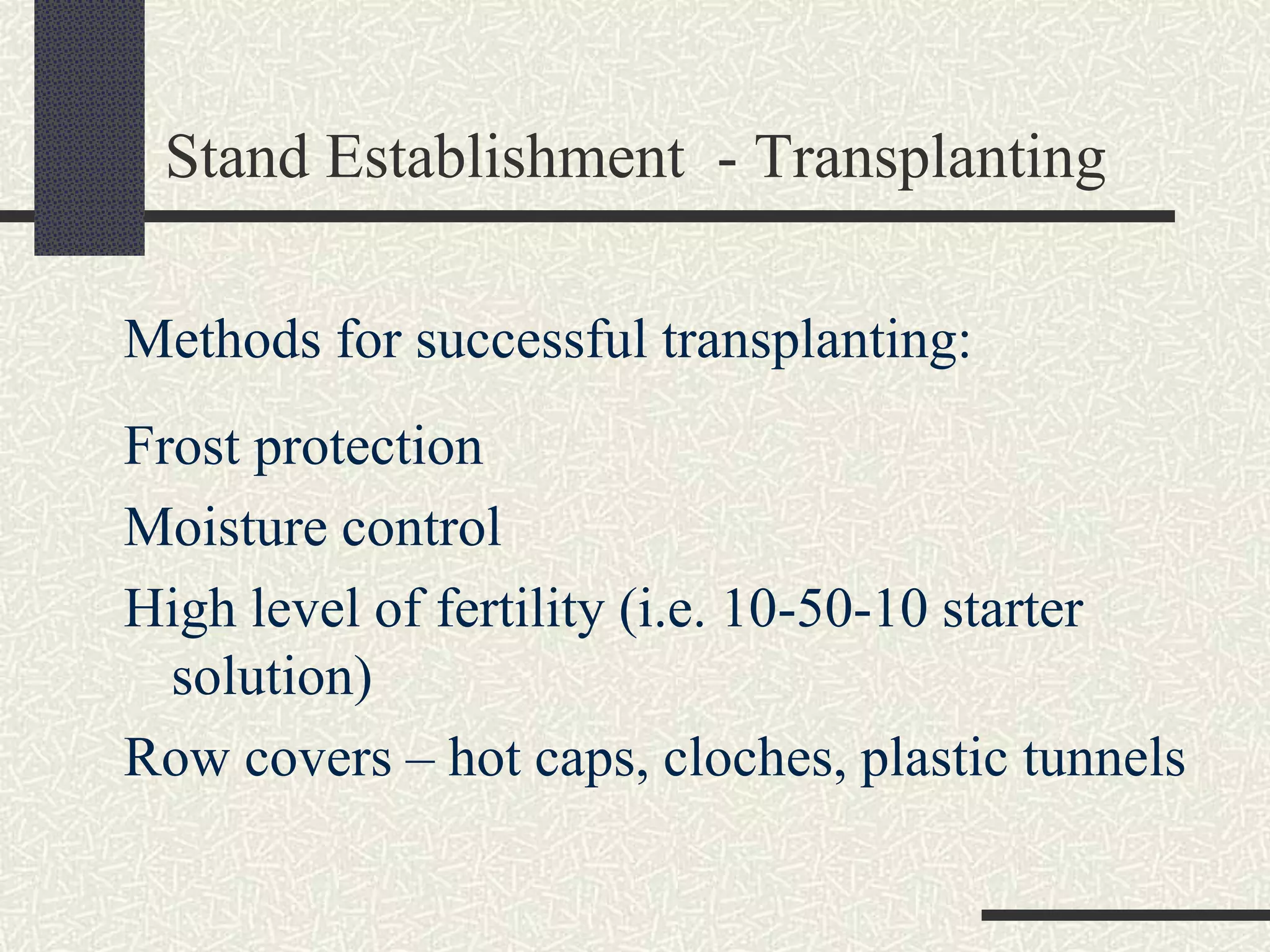 Stand Establishment - Transplanting

Methods for successful transplanting:

Frost protection

Moisture control

High level of fertility (i.e. 10-50-10 starter solution)

Row covers – hot caps, cloches, plastic tunnels